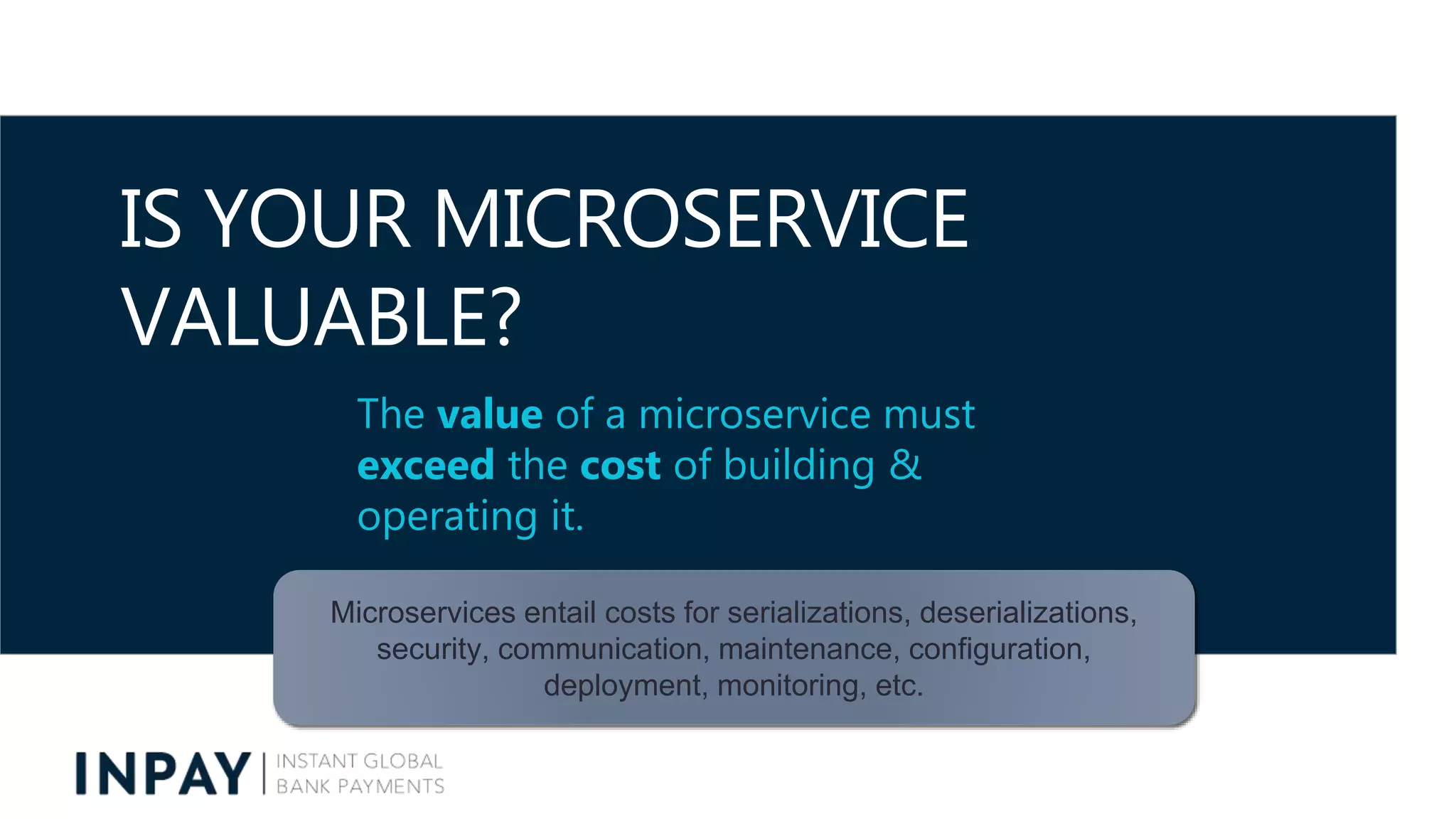 IS YOUR MICROSERVICE VALUABLE?

The value of a microservice must exceed the cost of building & operating it.

Microservices entail costs for serializations, deserializations, security, communication, maintenance, configuration, deployment, monitoring, etc.

INPAY | INSTANT GLOBAL BANK PAYMENTS